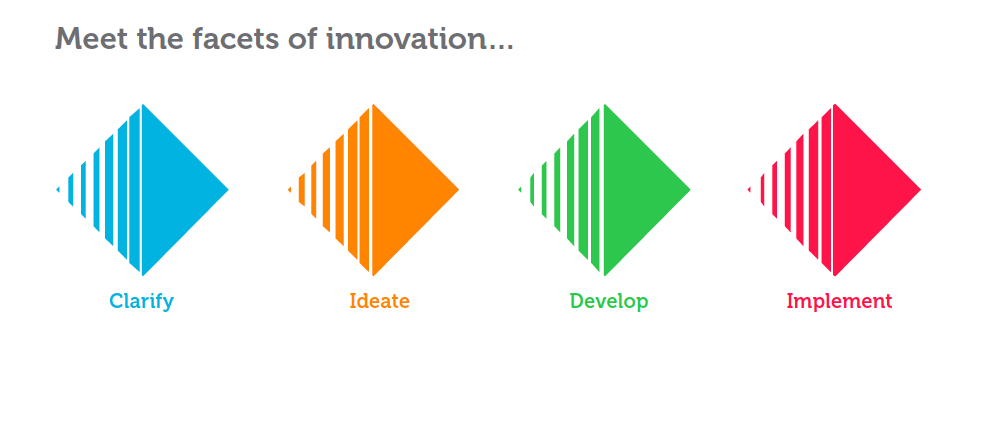 Meet the facets of innovation...

Clarify

Ideate

Develop

Implement